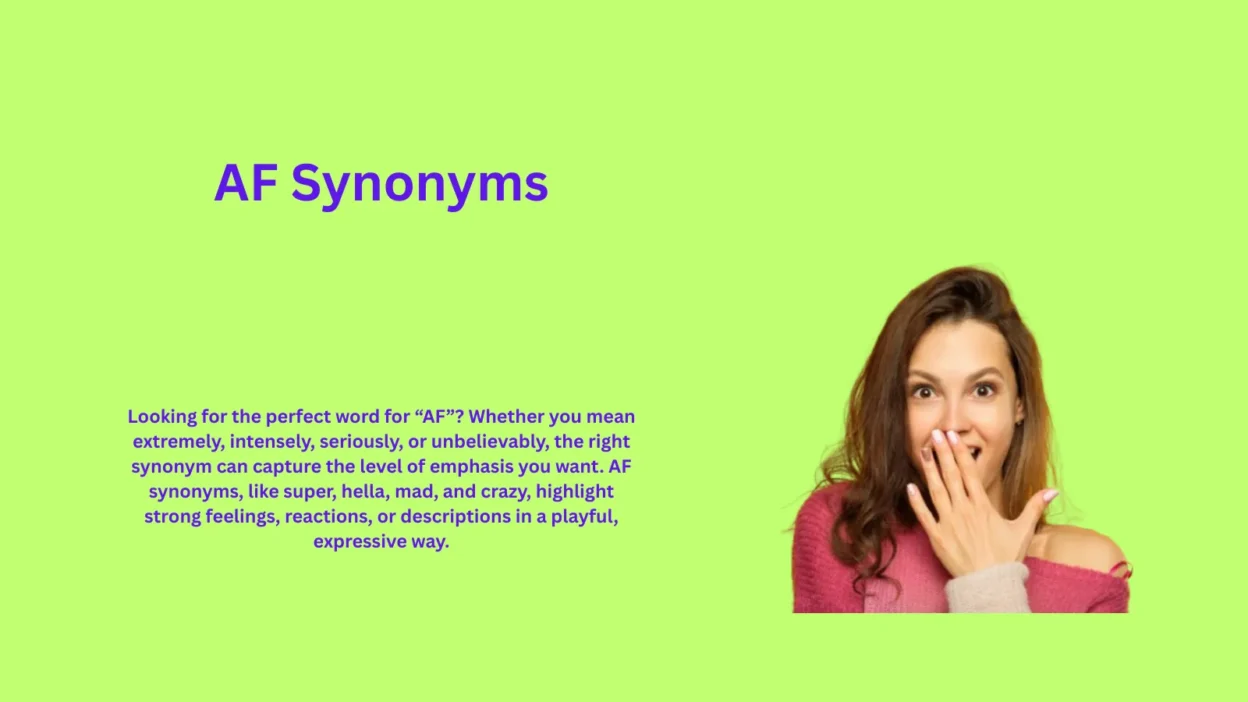 AF Synonyms

Looking for the perfect word for “AF”? Whether you mean extremely, intensely, seriously, or unbelievably, the right synonym can capture the level of emphasis you want. AF synonyms, like super, hella, mad, and crazy, highlight strong feelings, reactions, or descriptions in a playful, expressive way.